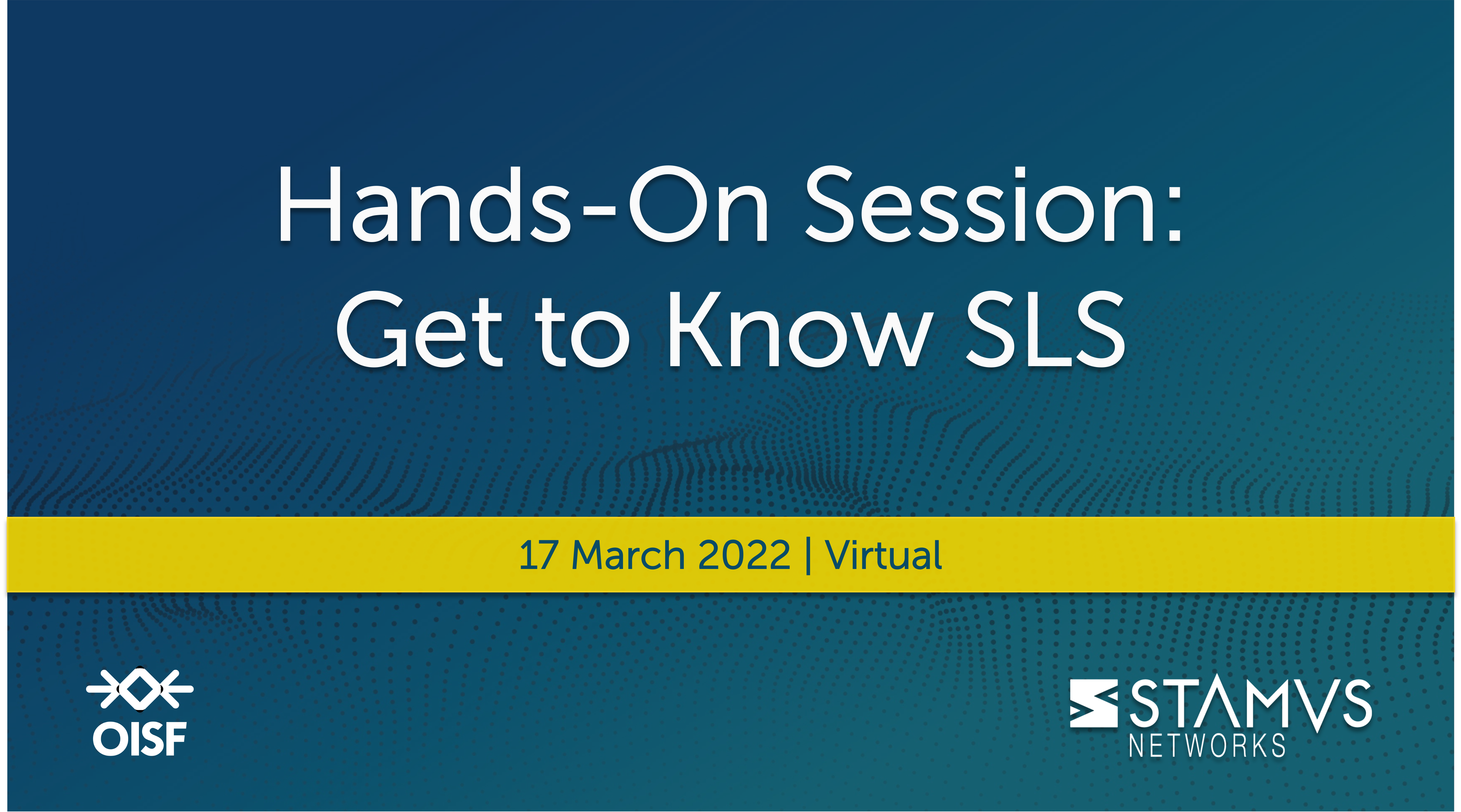 Hands-On Session:
Get to Know SLS

17 March 2022 | Virtual

OISF

STAMVS
NETWORKS